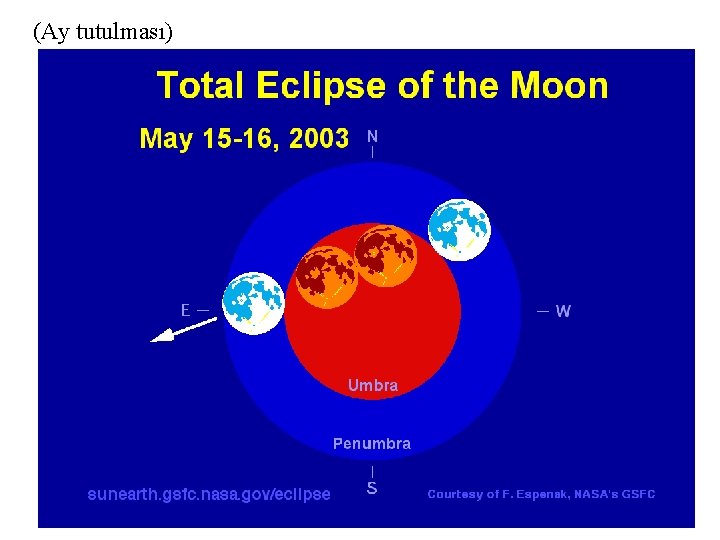 (Ay tutulması)

Total Eclipse of the Moon

May 15-16, 2003

N

E

W

Umbra

Penumbra

S

sunearth.gsfc.nasa.gov/eclipse

Courtesy of F. Espenak, NASA's GSFC